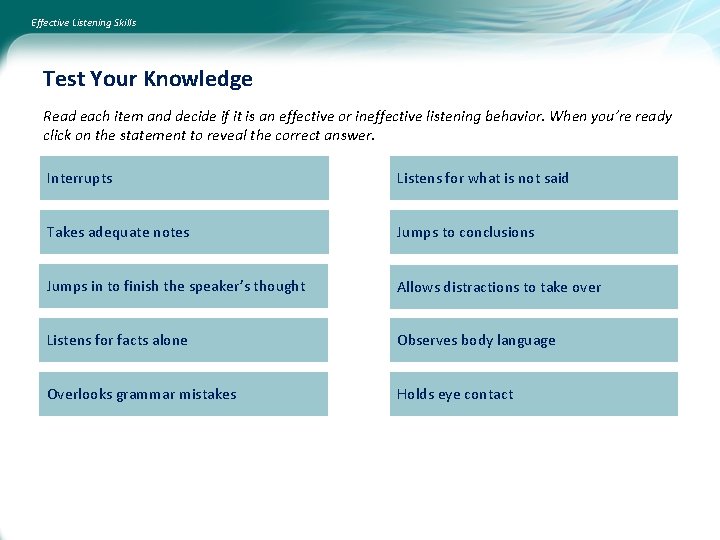 Effective Listening Skills

Test Your Knowledge

Read each item and decide if it is an effective or ineffective listening behavior. When you're ready click on the statement to reveal the correct answer.

Interrupts

Takes adequate notes

Jumps in to finish the speaker's thought

Listens for facts alone

Overlooks grammar mistakes

Listens for what is not said

Jumps to conclusions

Allows distractions to take over

Observes body language

Holds eye contact